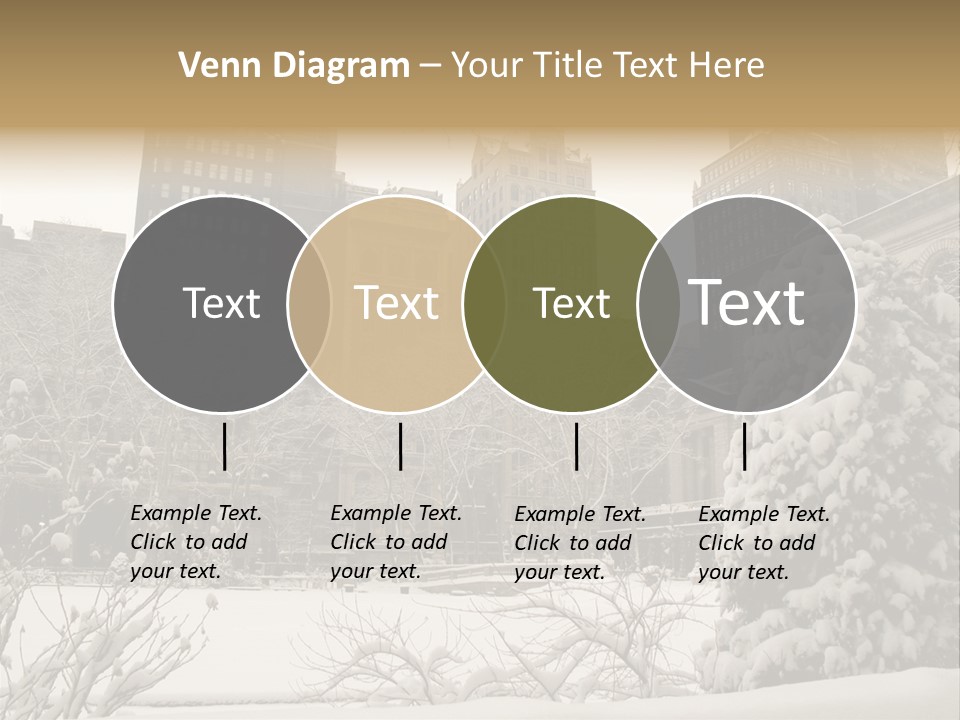 Venn Diagram – Your Title Text Here

Text

Text

Text

Text

Example Text. Click to add your text.

Example Text. Click to add your text.

Example Text. Click to add your text.

Example Text. Click to add your text.